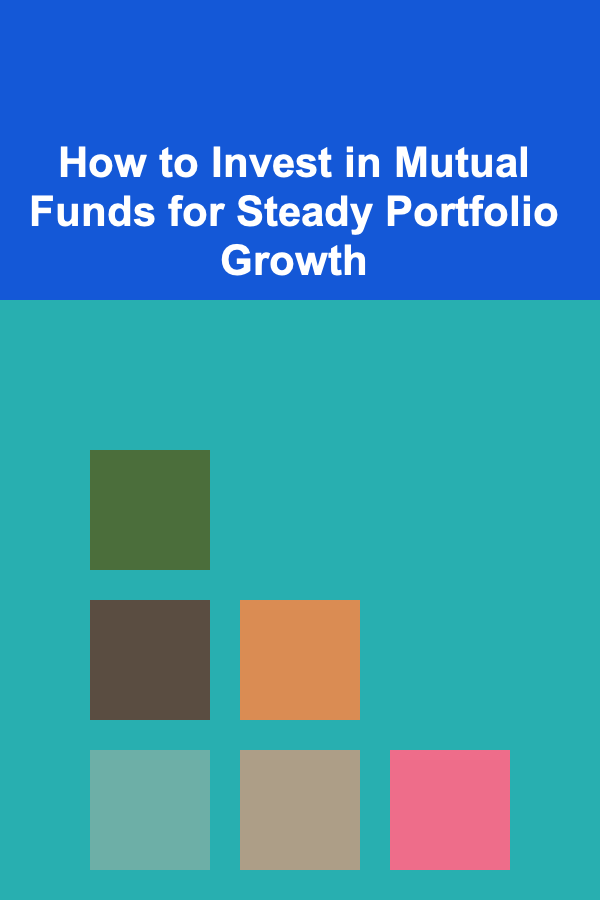 How to Invest in Mutual Funds for Steady Portfolio Growth